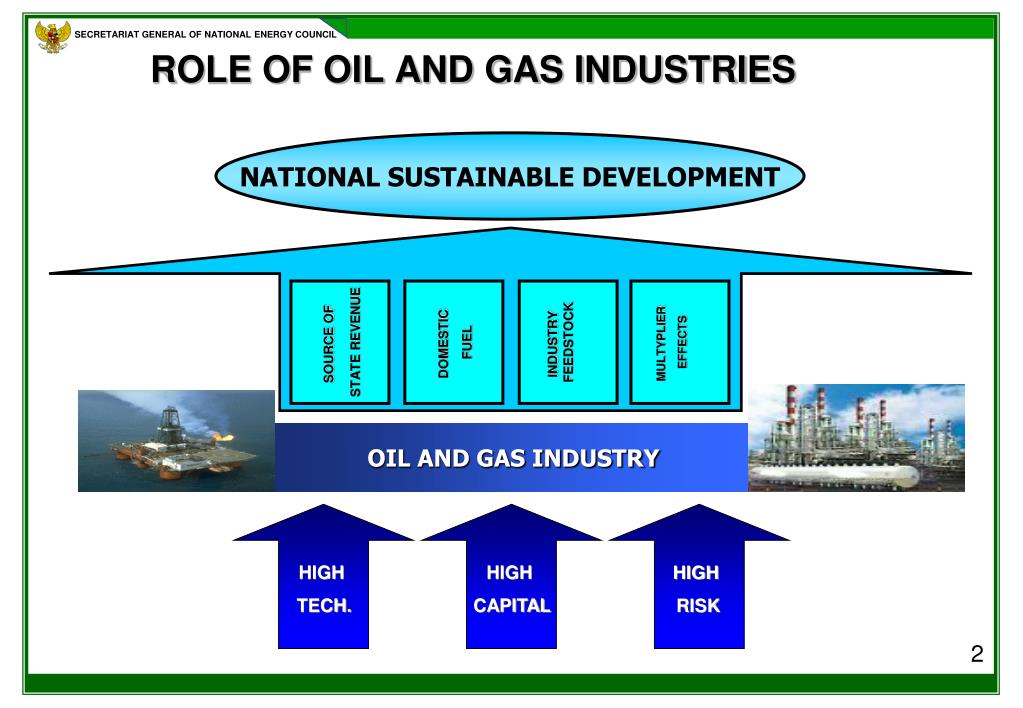 SECRETARIAT GENERAL OF NATIONAL ENERGY COUNCIL

ROLE OF OIL AND GAS INDUSTRIES

NATIONAL SUSTAINABLE DEVELOPMENT

SOURCE OF STATE REVENUE

DOMESTIC FUEL

INDUSTRY FEEDSTOCK

MULTYPLIER EFFECTS

OIL AND GAS INDUSTRY

HIGH TECH.

HIGH CAPITAL

HIGH RISK

2